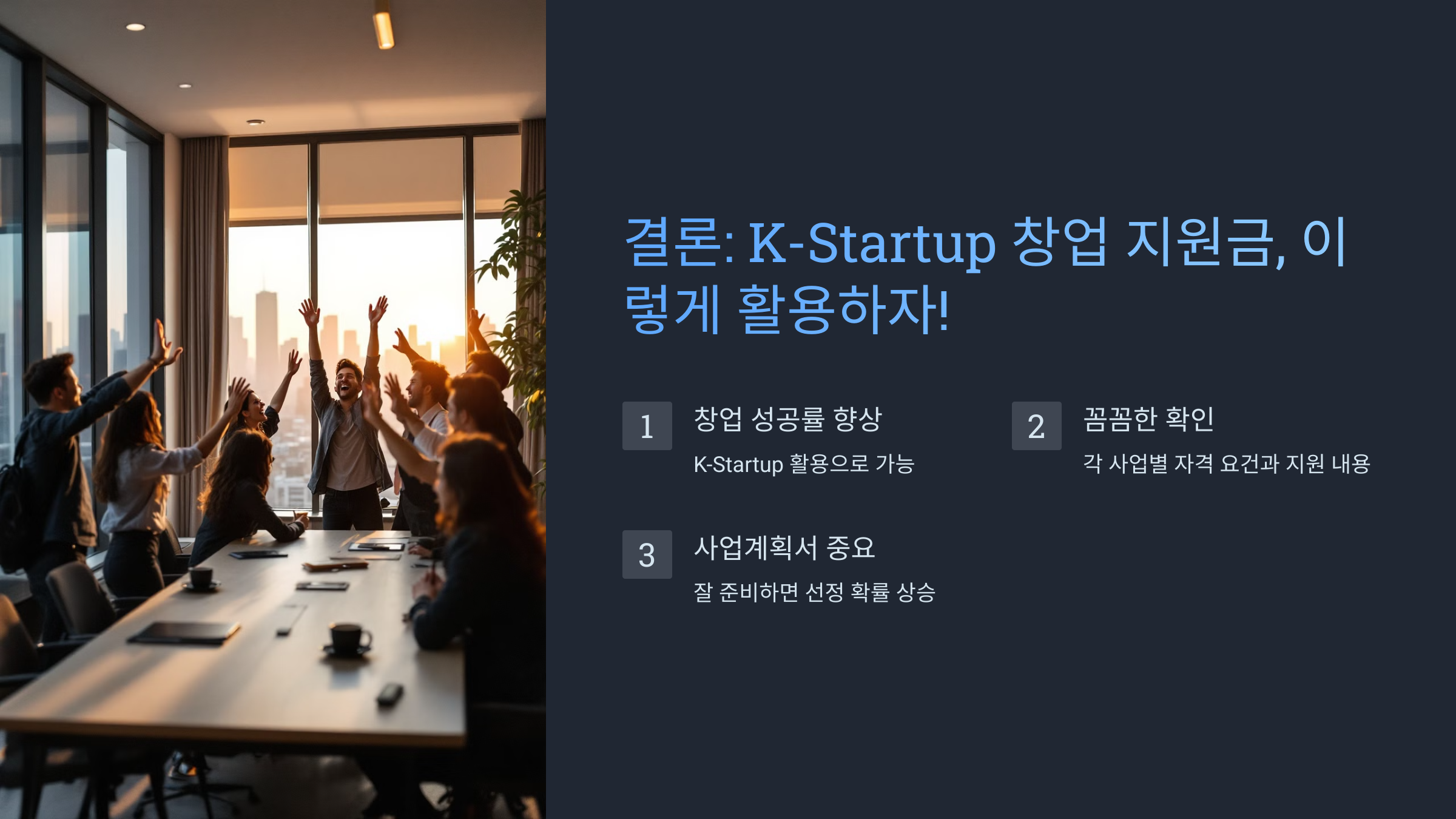 결론: K-Startup 창업 지원금, 이렇게 활용하자!

1

창업 성공률 향상

K-Startup 활용으로 가능

2

꼼꼼한 확인

각 사업별 자격 요건과 지원 내용

3

사업계획서 중요

잘 준비하면 선정 확률 상승